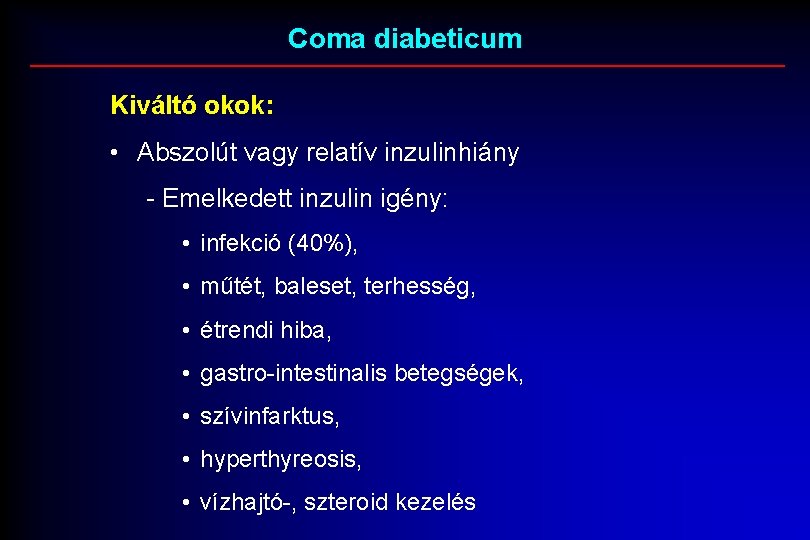 Coma diabeticum

Kiváltó okok:

• Abszolút vagy relatív inzulinhiány

- Emelkedett inzulin igény:

• infekció (40%),

• műtét, baleset, terhesség,

• étrendi hiba,

• gastro-intestinalis betegségek,

• szívinfarktus,

• hyperthyreosis,

• vízhajtó-, szteroid kezelés